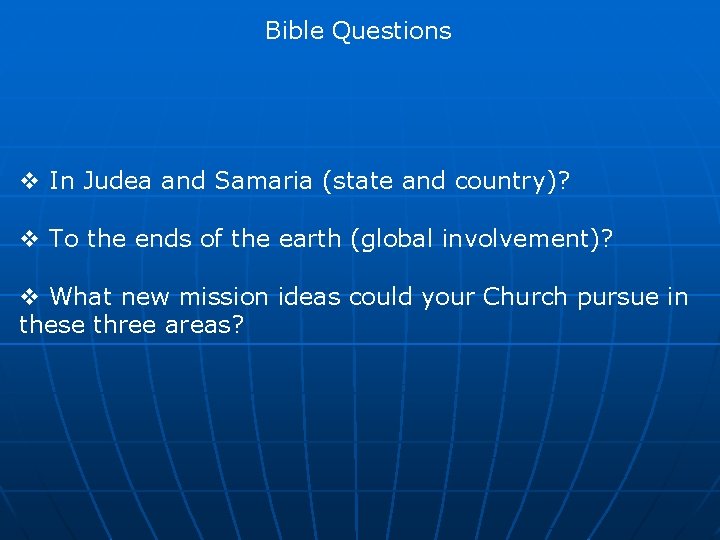 Bible Questions

❖ In Judea and Samaria (state and country)?

❖ To the ends of the earth (global involvement)?

❖ What new mission ideas could your Church pursue in these three areas?